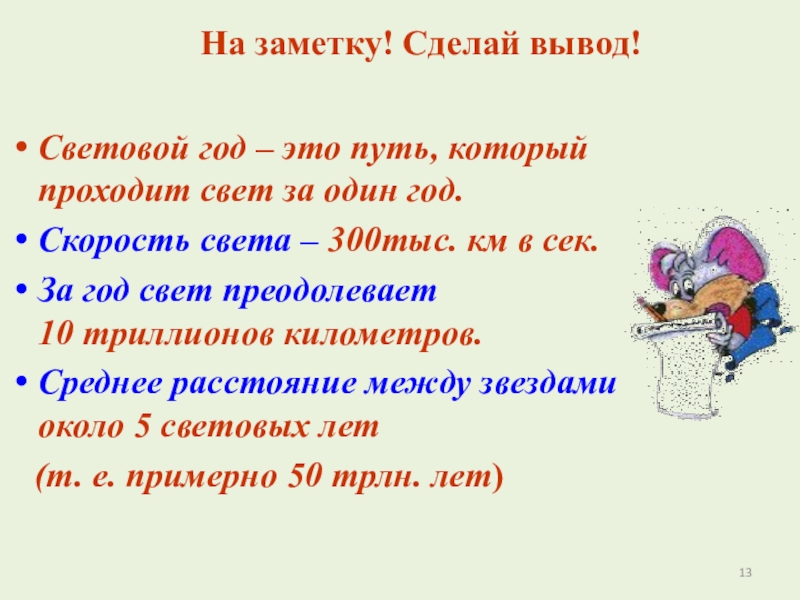 На заметку! Сделай вывод!

• Световой год – это путь, который проходит свет за один год.
• Скорость света – 300тыс. км в сек.
• За год свет преодолевает 10 триллионов километров.
• Среднее расстояние между звездами около 5 световых лет
(т. е. примерно 50 трлн. лет)

13